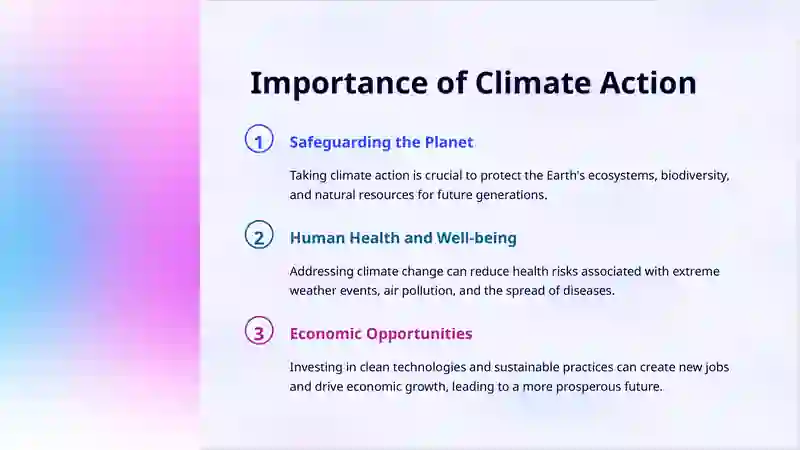 Importance of Climate Action

1 Safeguarding the Planet

Taking climate action is crucial to protect the Earth's ecosystems, biodiversity, and natural resources for future generations.

2 Human Health and Well-being

Addressing climate change can reduce health risks associated with extreme weather events, air pollution, and the spread of diseases.

3 Economic Opportunities

Investing in clean technologies and sustainable practices can create new jobs and drive economic growth, leading to a more prosperous future.